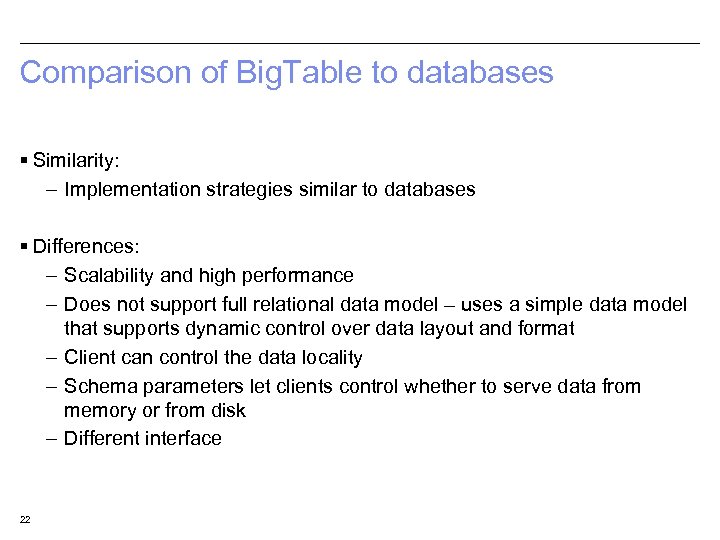 Comparison of BigTable to databases

▪ Similarity:
– Implementation strategies similar to databases

▪ Differences:
– Scalability and high performance
– Does not support full relational data model – uses a simple data model that supports dynamic control over data layout and format
– Client can control the data locality
– Schema parameters let clients control whether to serve data from memory or from disk
– Different interface

22